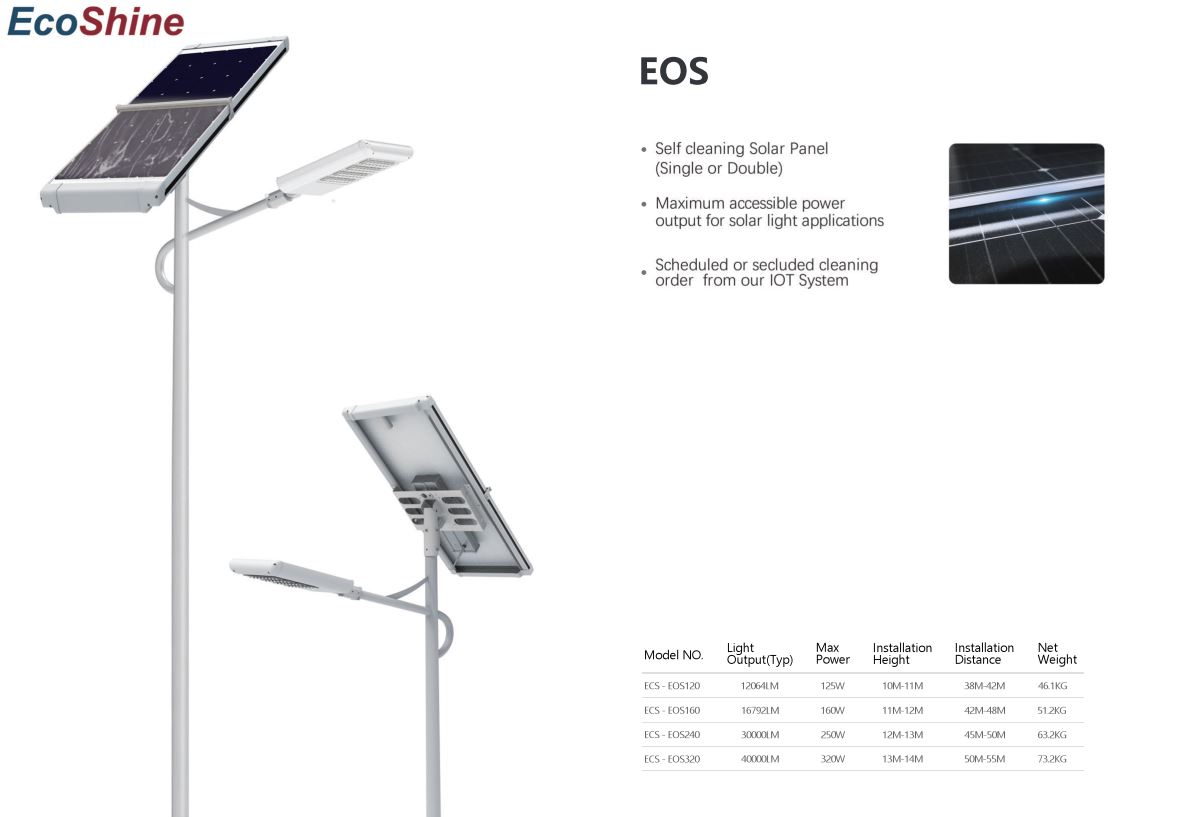 EcoShine

EOS

• Self cleaning Solar Panel (Single or Double)

• Maximum accessible power output for solar light applications

• Scheduled or secluded cleaning order from our IOT System

| Model NO. | Light Output(Typ) | Max Power | Installation Height | Installation Distance | Net Weight |
|---|---|---|---|---|---|
| ECS - EOS120 | 12064LM | 125W | 10M-11M | 38M-42M | 46.1KG |
| ECS - EOS160 | 16792LM | 160W | 11M-12M | 42M-48M | 51.2KG |
| ECS - EOS240 | 30000LM | 250W | 12M-13M | 45M-50M | 63.2KG |
| ECS - EOS320 | 40000LM | 320W | 13M-14M | 50M-55M | 73.2KG |